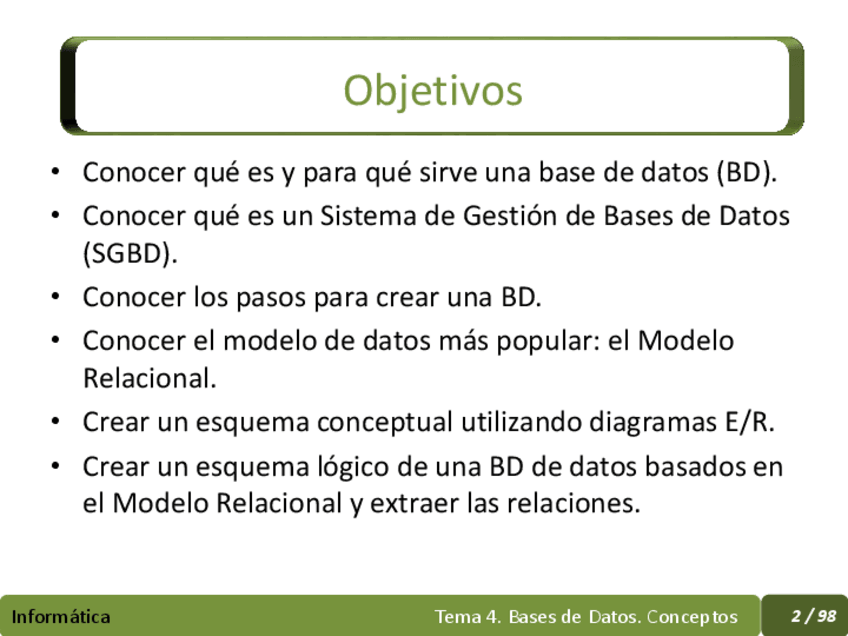 Objetivos

• Conocer qué es y para qué sirve una base de datos (BD).
• Conocer qué es un Sistema de Gestión de Bases de Datos (SGBD).
• Conocer los pasos para crear una BD.
• Conocer el modelo de datos más popular: el Modelo Relacional.
• Crear un esquema conceptual utilizando diagramas E/R.
• Crear un esquema lógico de una BD de datos basados en el Modelo Relacional y extraer las relaciones.

Informática

Tema 4. Bases de Datos. Conceptos

2 / 98